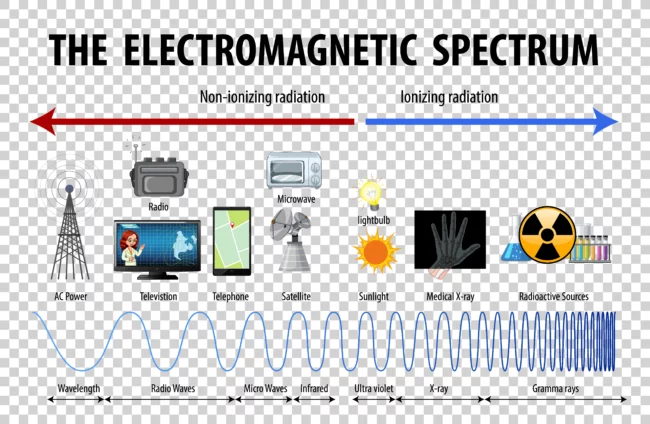 THE ELECTROMAGNETIC SPECTRUM

Non-ionizing radiation

Ionizing radiation

Radio

Microwave

lightbulb

AC Power

Televistion

Telephone

Satellite

Sunlight

Medical X-ray

Radioactive Sources

Wavelength

Radio Waves

Micro Waves

Infrared

Ultra violet

X-ray

Gramma rays